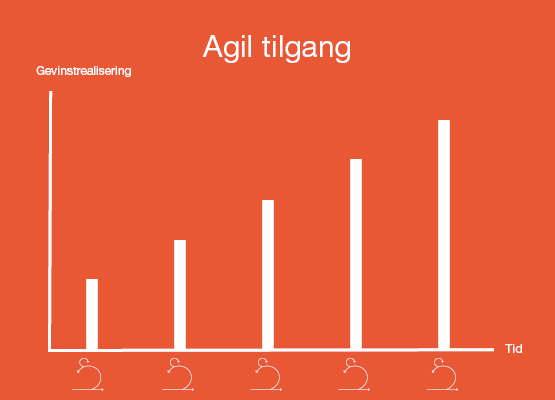 Agil tilgang

Gevinstrealisering

Tid